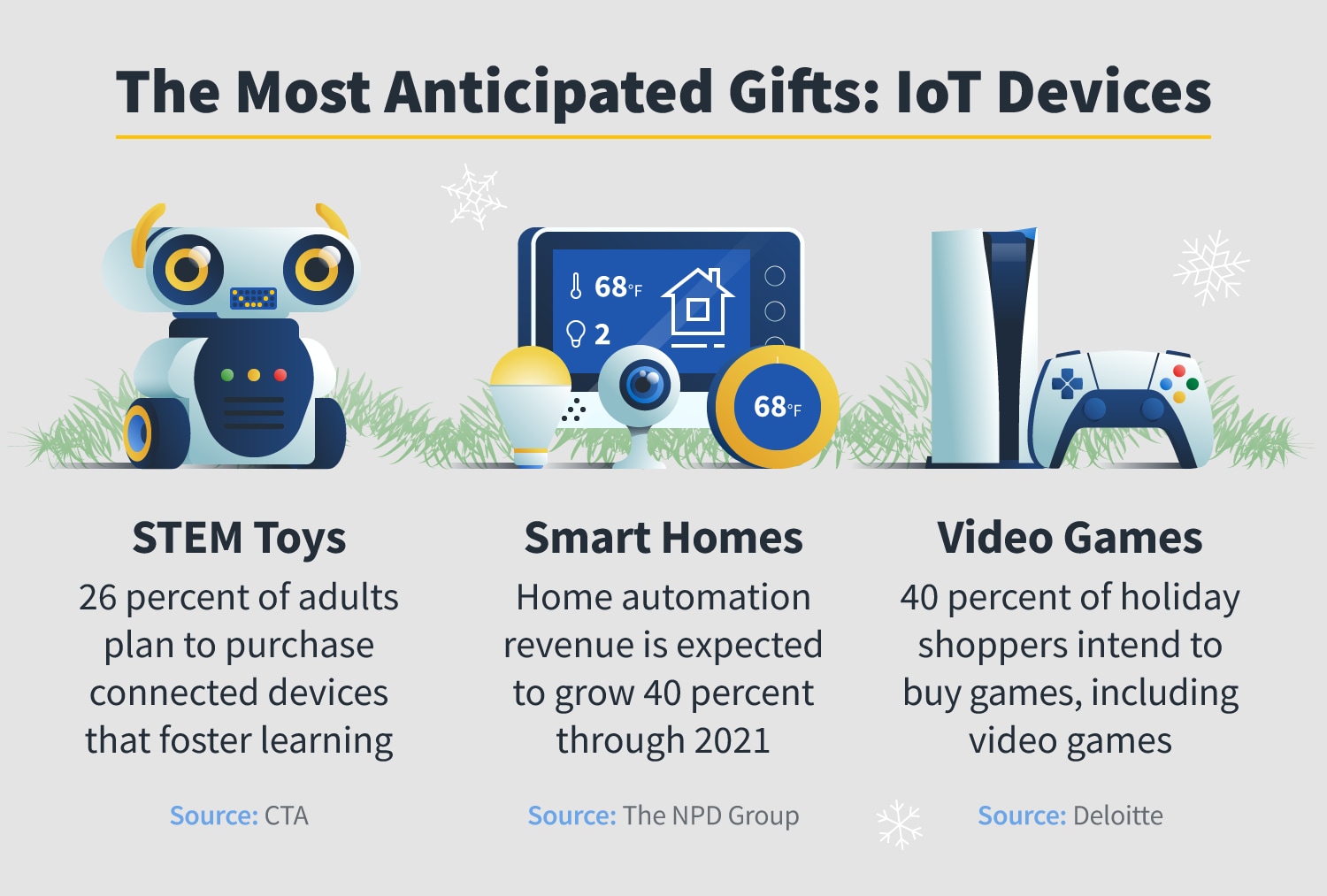 The Most Anticipated Gifts: IoT Devices

68°F
2
68°F

STEM Toys
26 percent of adults plan to purchase connected devices that foster learning

Source: CTA

Smart Homes
Home automation revenue is expected to grow 40 percent through 2021

Source: The NPD Group

Video Games
40 percent of holiday shoppers intend to buy games, including video games

Source: Deloitte